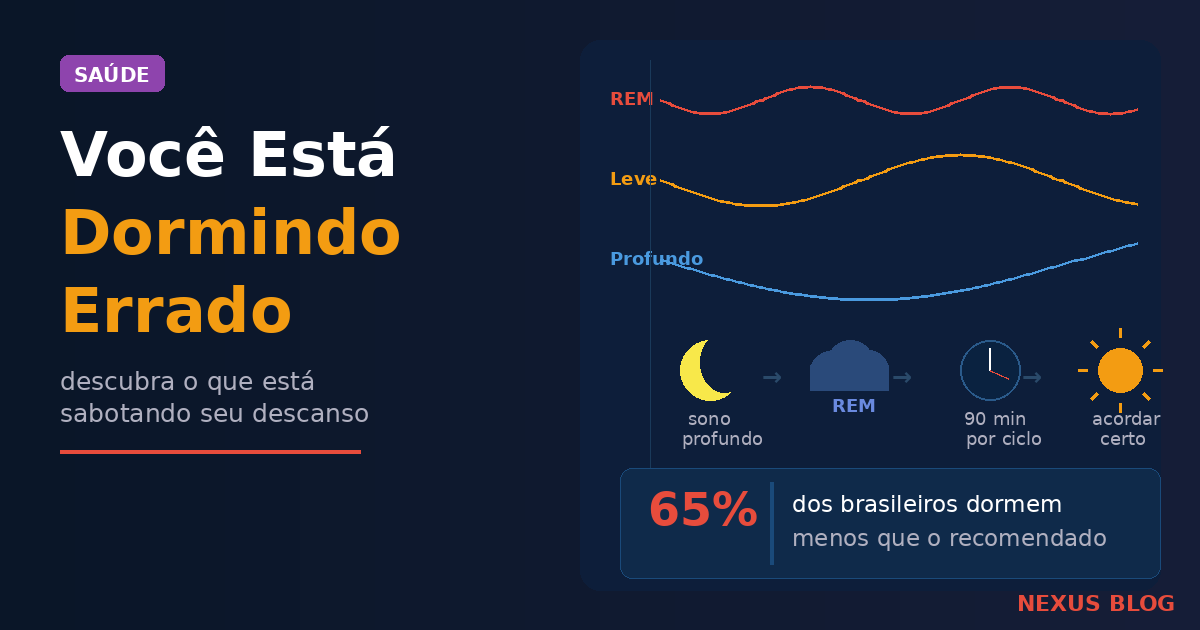 SAÚDE

Você Está Dormindo Errado

descubra o que está sabotando seu descanso

REM

Leve

Profundo

sono profundo

→

REM

→

90 min por ciclo

→

acordar certo

65%

dos brasileiros dormem menos que o recomendado

NEXUS BLOG